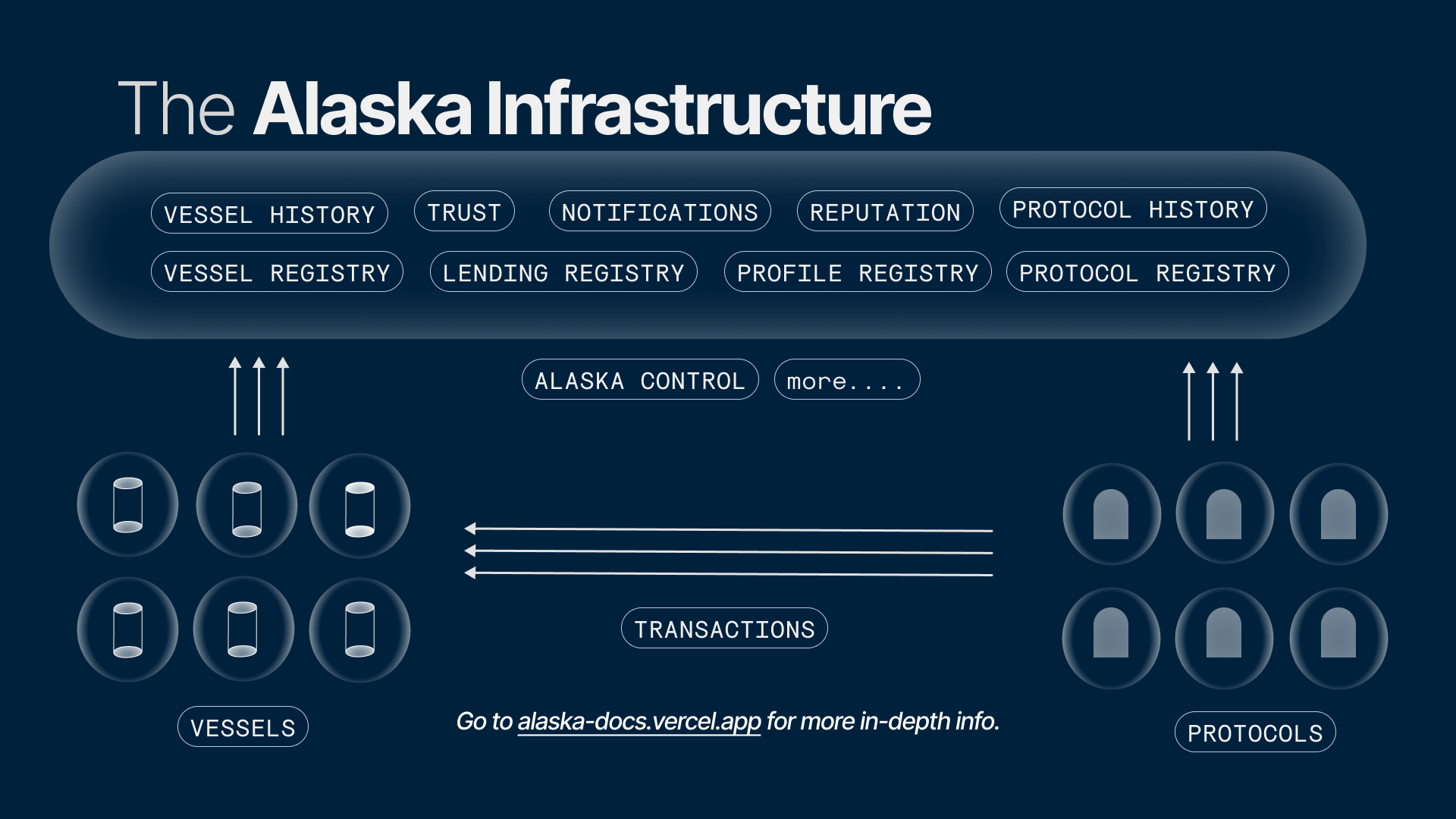 The Alaska Infrastructure

VESSEL HISTORY
TRUST
NOTIFICATIONS
REPUTATION
PROTOCOL HISTORY
VESSEL REGISTRY
LENDING REGISTRY
PROFILE REGISTRY
PROTOCOL REGISTRY

ALASKA CONTROL
more....

TRANSACTIONS

VESSELS

Go to alaska-docs.vercel.app for more in-depth info.

PROTOCOLS